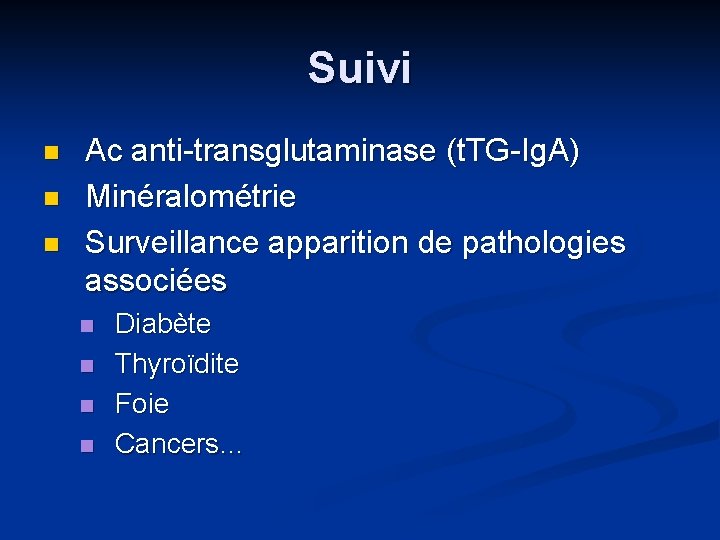 Suivi

- Ac anti-transglutaminase (tTG-IgA)
- Minéralométrie
- Surveillance apparition de pathologies associées
  - Diabète
  - Thyroïdite
  - Foie
  - Cancers…